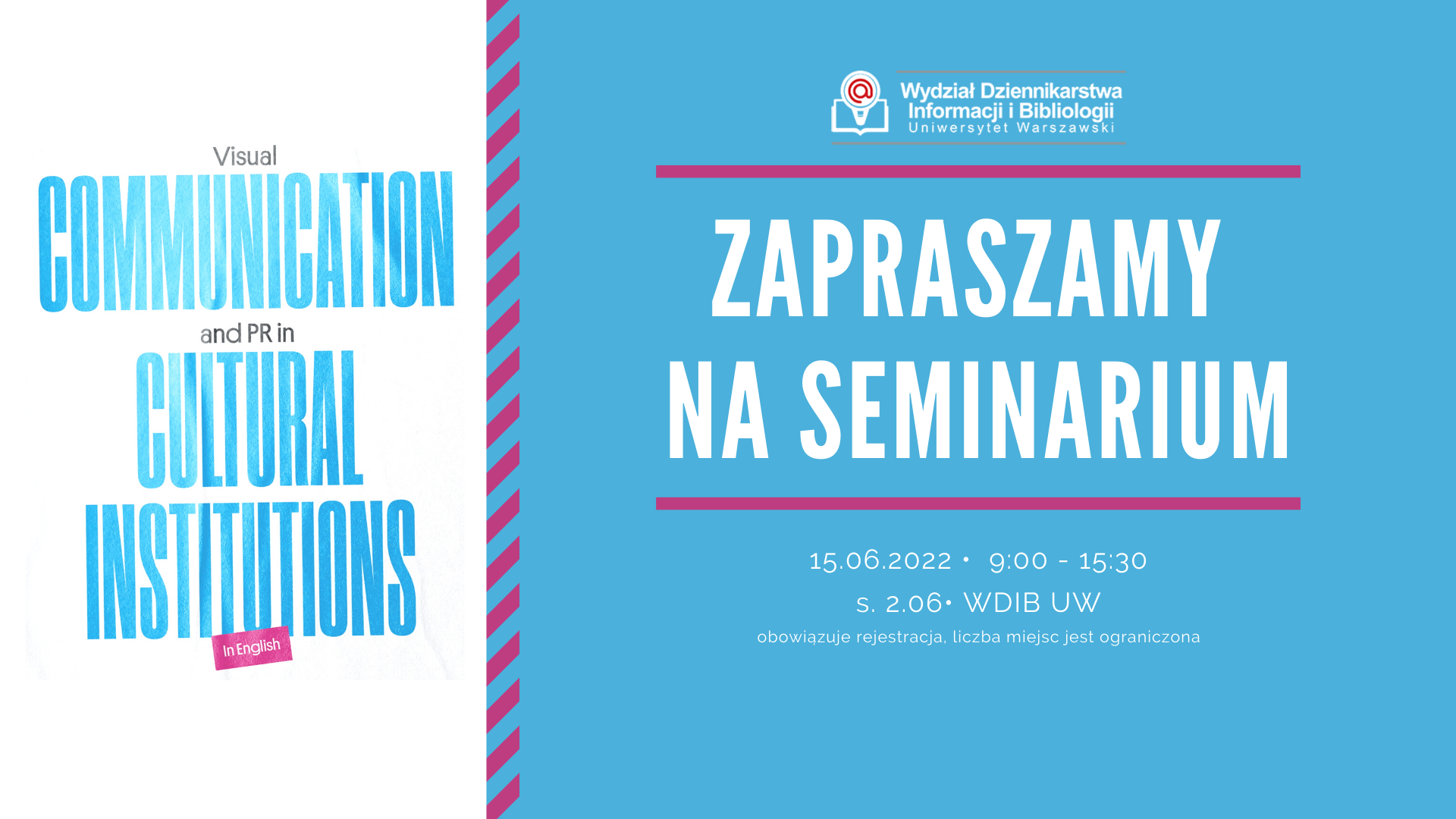 Visual
COMMUNICATION
and PR in
CULTURAL
INSTITUTIONS
In English

Wydział Dziennikarstwa
Informacji i Bibliologii
Uniwersytet Warszawski

ZAPRASZAMY
NA SEMINARIUM

15.06.2022 • 9:00 - 15:30
s. 2.06• WDIB UW
obowiązuje rejestracja, liczba miejsc jest ograniczona